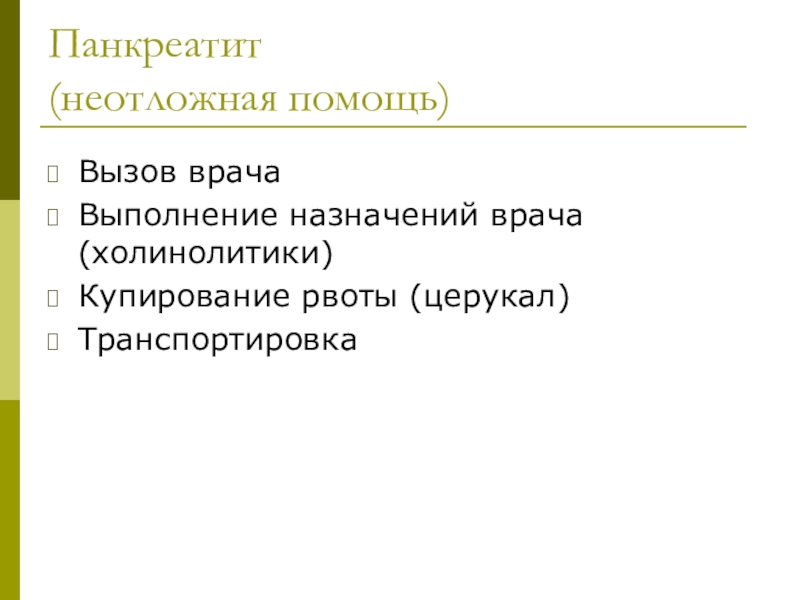 Панкреатит
(неотложная помощь)

Вызов врача
Выполнение назначений врача (холинолитики)
Купирование рвоты (церукал)
Транспортировка